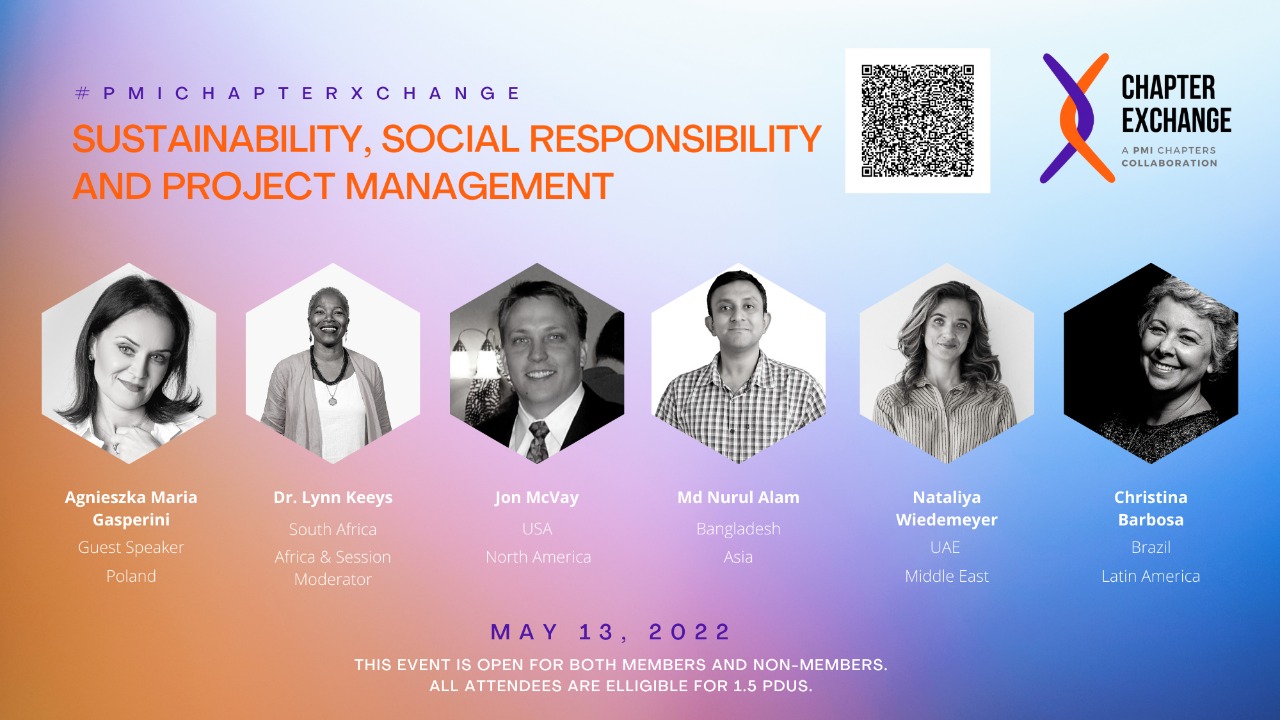 #PMICHAPTERXCHANGE

SUSTAINABILITY, SOCIAL RESPONSIBILITY AND PROJECT MANAGEMENT

CHAPTER EXCHANGE
A PMI CHAPTERS COLLABORATION

Agnieszka Maria Gasperini
Guest Speaker
Poland

Dr. Lynn Keeys
South Africa
Africa & Session Moderator

Jon McVay
USA
North America

Md Nurul Alam
Bangladesh
Asia

Nataliya Wiedemeyer
UAE
Middle East

Christina Barbosa
Brazil
Latin America

MAY 13, 2022

THIS EVENT IS OPEN FOR BOTH MEMBERS AND NON-MEMBERS.
ALL ATTENDEES ARE ELLIGIBLE FOR 1.5 PDUS.